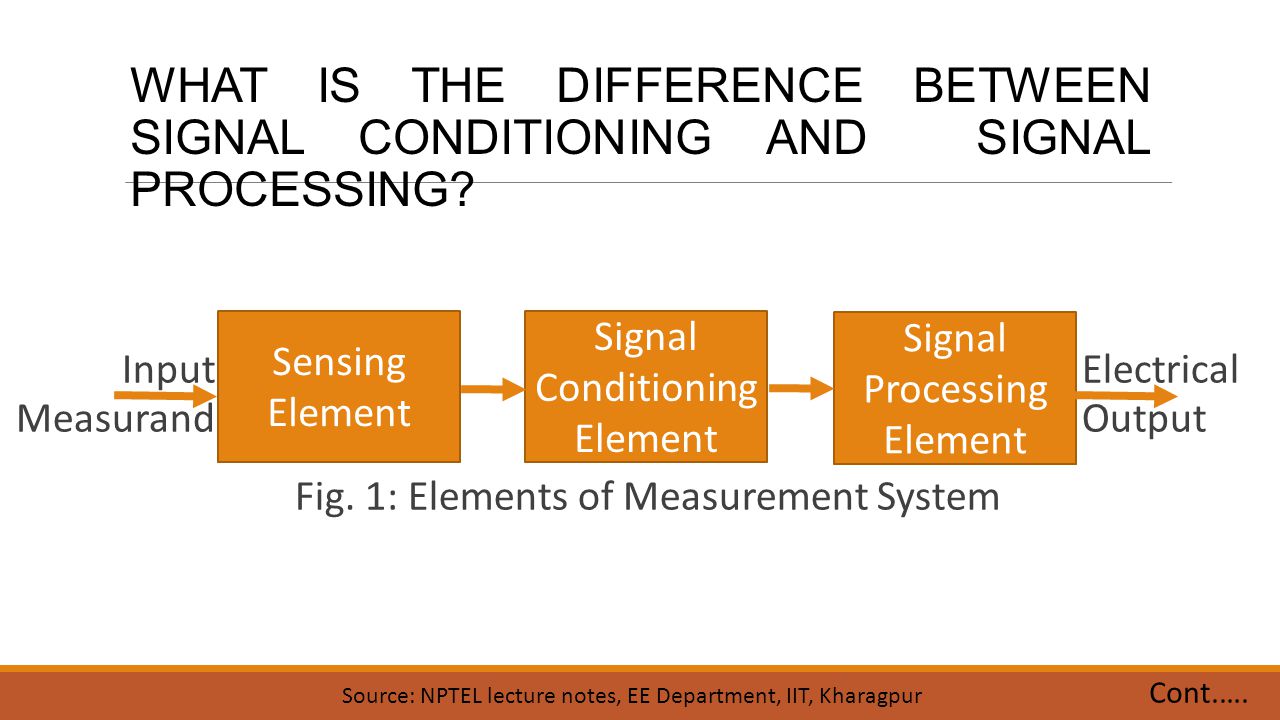 WHAT IS THE DIFFERENCE BETWEEN SIGNAL CONDITIONING AND SIGNAL PROCESSING?

Input Measurand

Sensing Element

Signal Conditioning Element

Signal Processing Element

Electrical Output

Fig. 1: Elements of Measurement System

Source: NPTEL lecture notes, EE Department, IIT, Kharagpur

Cont…..